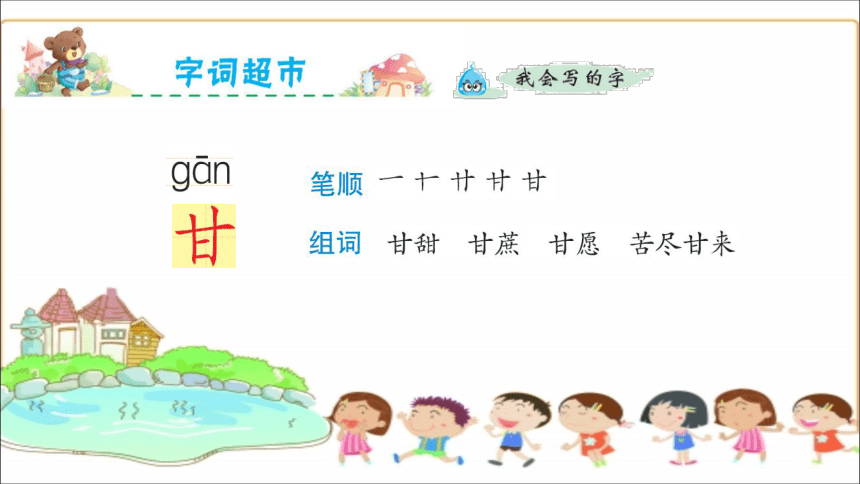 字词超市

我会写的字

gān
甘

笔顺 一 十 廾 廿 甘

组词 甘甜 甘蔗 甘愿 苦尽甘来